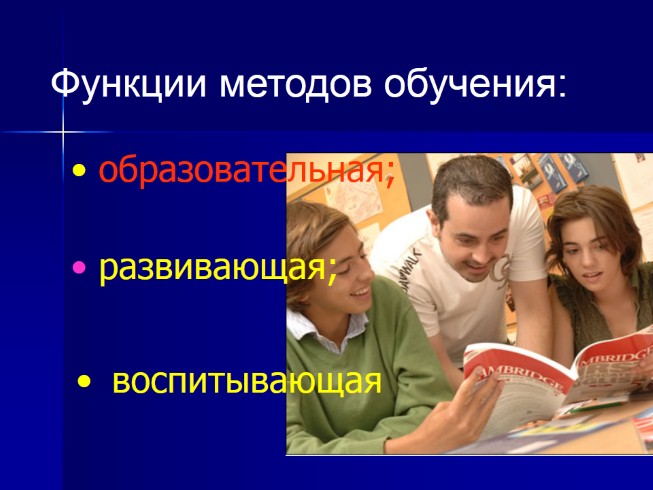 Функции методов обучения:

• образовательная;

• развивающая;

• воспитывающая

AMBRIDGE

MBRIDGE